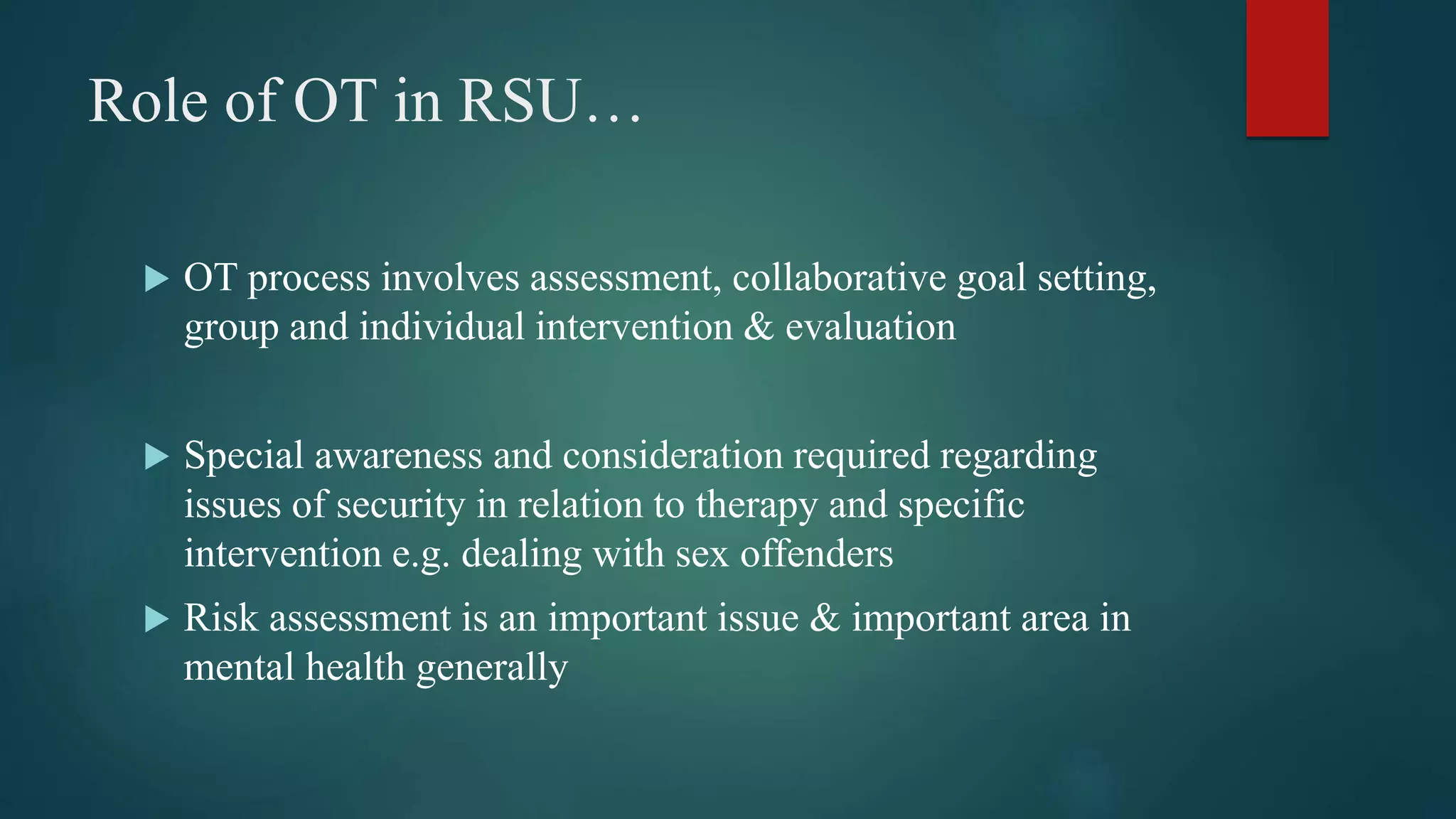 Role of OT in RSU…

▶ OT process involves assessment, collaborative goal setting, group and individual intervention & evaluation

▶ Special awareness and consideration required regarding issues of security in relation to therapy and specific intervention e.g. dealing with sex offenders

▶ Risk assessment is an important issue & important area in mental health generally